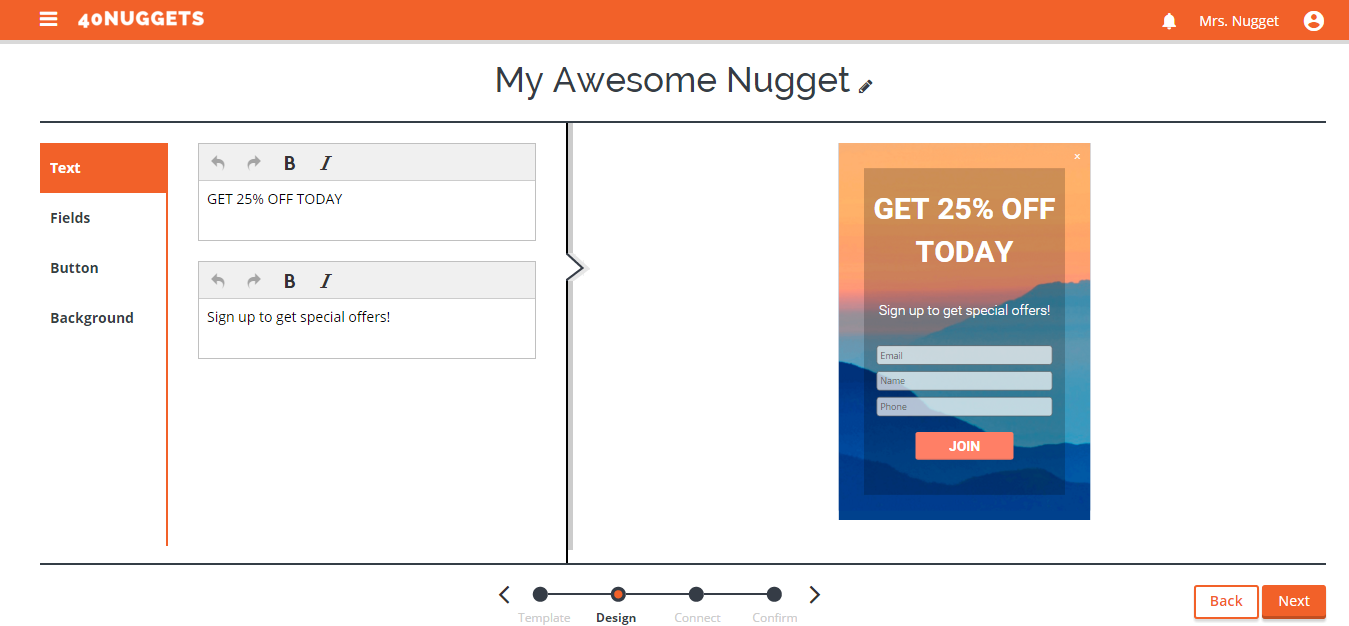 40NUGGETS

Mrs. Nugget

My Awesome Nugget

Text

Fields

Button

Background

B I

GET 25% OFF TODAY

B I

Sign up to get special offers!

×

GET 25% OFF TODAY

Sign up to get special offers!

Email

Name

Phone

JOIN

Template Design Connect Confirm

Back Next